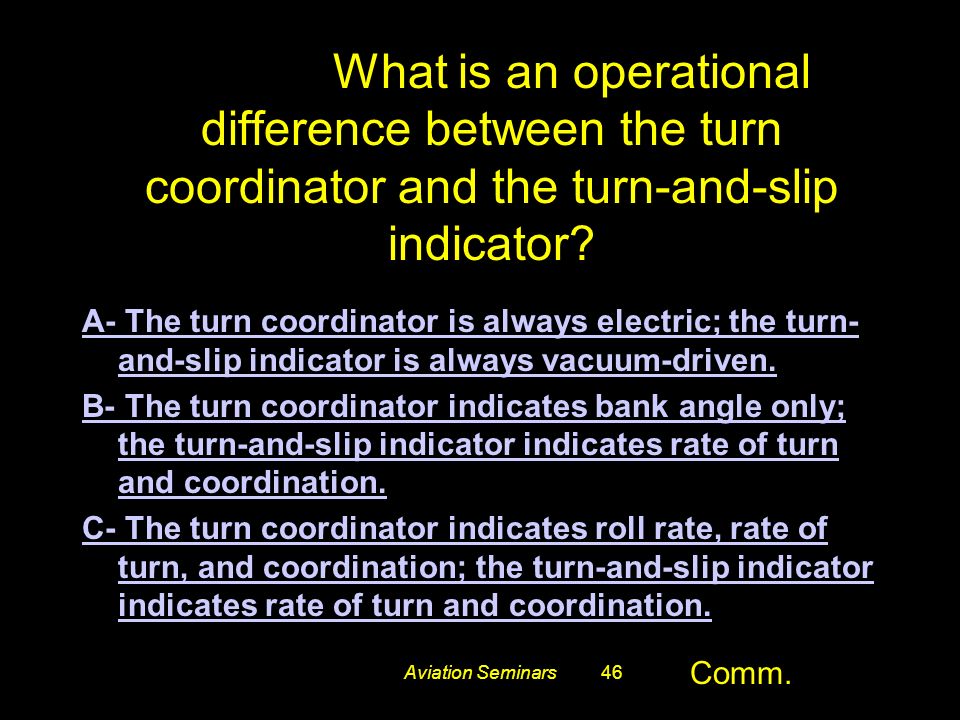 What is an operational difference between the turn coordinator and the turn-and-slip indicator?

A- The turn coordinator is always electric; the turn-and-slip indicator is always vacuum-driven.

B- The turn coordinator indicates bank angle only; the turn-and-slip indicator indicates rate of turn and coordination.

C- The turn coordinator indicates roll rate, rate of turn, and coordination; the turn-and-slip indicator indicates rate of turn and coordination.

Aviation Seminars 46 Comm.